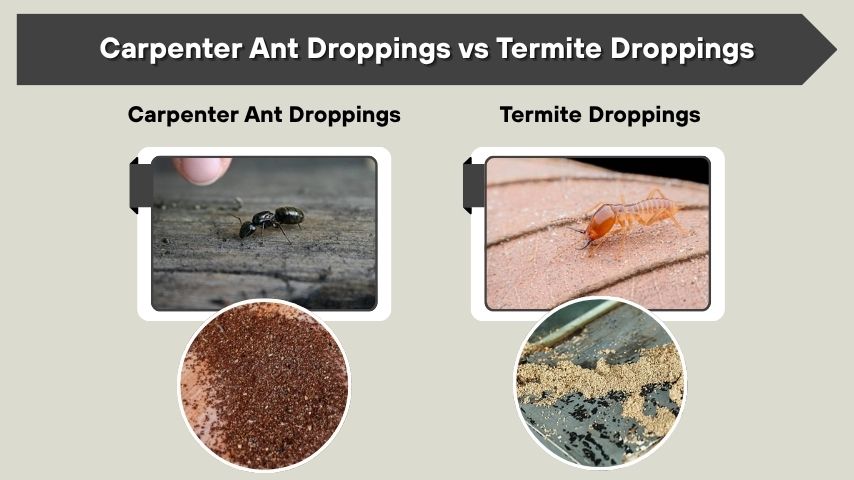 Carpenter Ant Droppings vs Termite Droppings

Carpenter Ant Droppings

Termite Droppings